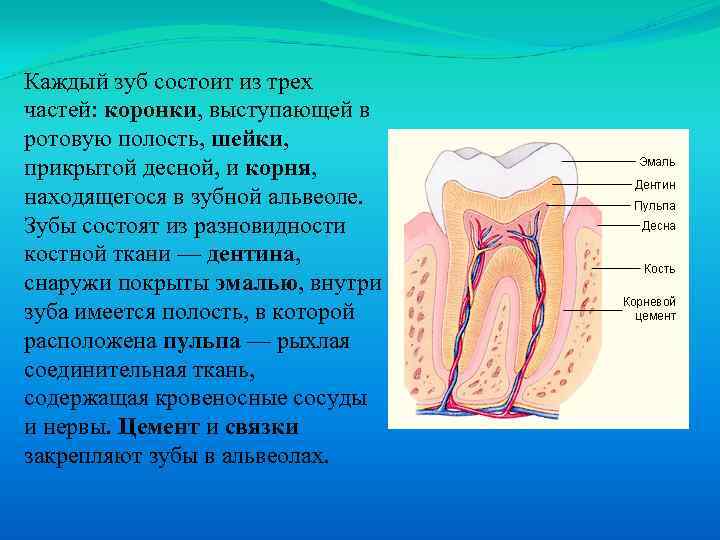 Каждый зуб состоит из трех частей: коронки, выступающей в ротовую полость, шейки, прикрытой десной, и корня, находящегося в зубной альвеоле. Зубы состоят из разновидности костной ткани — дентина, снаружи покрыты эмалью, внутри зуба имеется полость, в которой расположена пульпа — рыхлая соединительная ткань, содержащая кровеносные сосуды и нервы. Цемент и связки закрепляют зубы в альвеолах.

Эмаль
Дентин
Пульпа
Десна
Кость
Корневой цемент